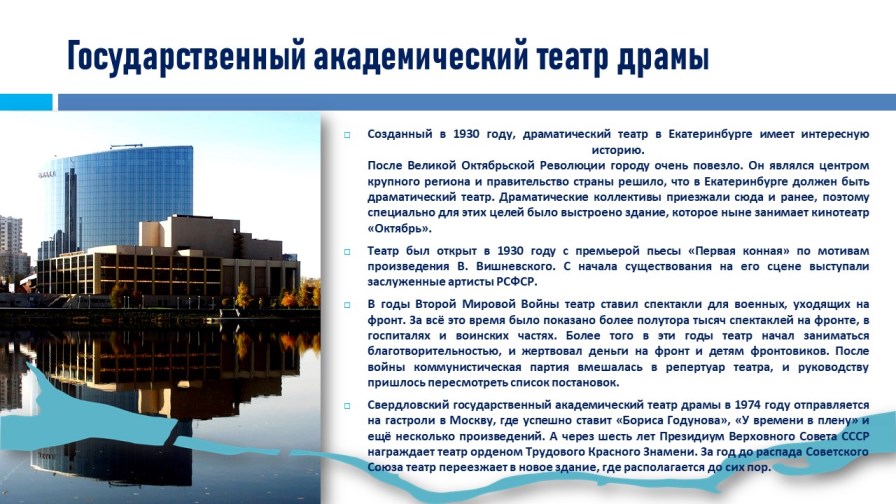 Государственный академический театр драмы

Созданный в 1930 году, драматический театр в Екатеринбурге имеет интересную историю.
После Великой Октябрьской Революции городу очень повезло. Он являлся центром крупного региона и правительство страны решило, что в Екатеринбурге должен быть драматический театр. Драматические коллективы приезжали сюда и ранее, поэтому специально для этих целей было выстроено здание, которое ныне занимает кинотеатр «Октябрь».

Театр был открыт в 1930 году с премьерой пьесы «Первая конная» по мотивам произведения В. Вишневского. С начала существования на его сцене выступали заслуженные артисты РСФСР.

В годы Второй Мировой Войны театр ставил спектакли для военных, уходящих на фронт. За всё это время было показано более полутора тысяч спектаклей на фронте, в госпиталях и воинских частях. Более того в эти годы театр начал заниматься благотворительностью, и жертвовал деньги на фронт и детям фронтовиков. После войны коммунистическая партия вмешалась в репертуар театра, и руководству пришлось пересмотреть список постановок.

Свердловский государственный академический театр драмы в 1974 году отправляется на гастроли в Москву, где успешно ставит «Бориса Годунова», «У времени в плену» и ещё несколько произведений. А через шесть лет Президиум Верховного Совета СССР награждает театр орденом Трудового Красного Знамени. За год до распада Советского Союза театр переезжает в новое здание, где располагается до сих пор.